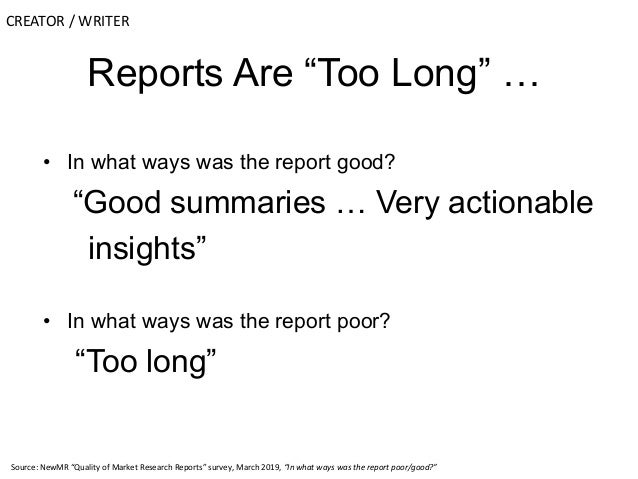 CREATOR / WRITER

Reports Are “Too Long” …

• In what ways was the report good?

“Good summaries … Very actionable insights”

• In what ways was the report poor?

“Too long”

Source: NewMR “Quality of Market Research Reports” survey, March 2019, “In what ways was the report poor/good?”